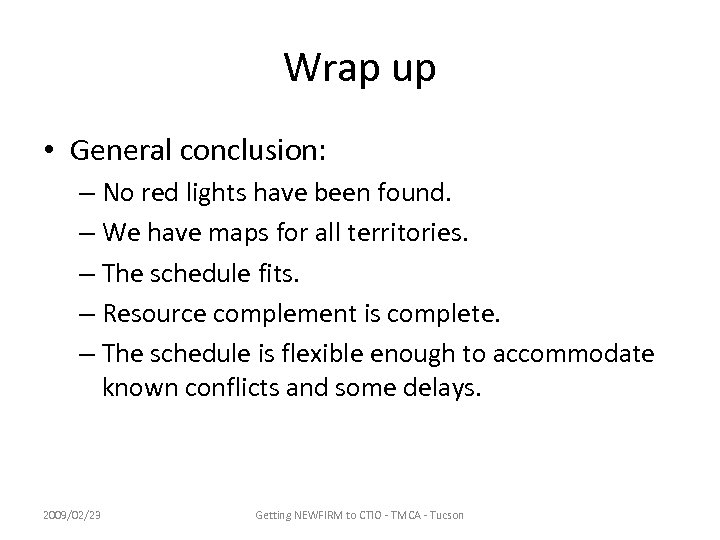 Wrap up

• General conclusion:
– No red lights have been found.
– We have maps for all territories.
– The schedule fits.
– Resource complement is complete.
– The schedule is flexible enough to accommodate known conflicts and some delays.

2009/02/23

Getting NEWFIRM to CTIO - TMCA - Tucson